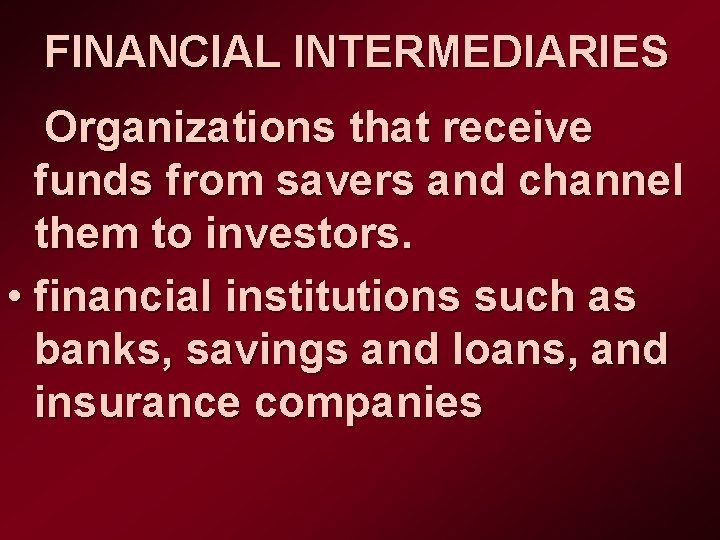 FINANCIAL INTERMEDIARIES

Organizations that receive funds from savers and channel them to investors.

• financial institutions such as banks, savings and loans, and insurance companies